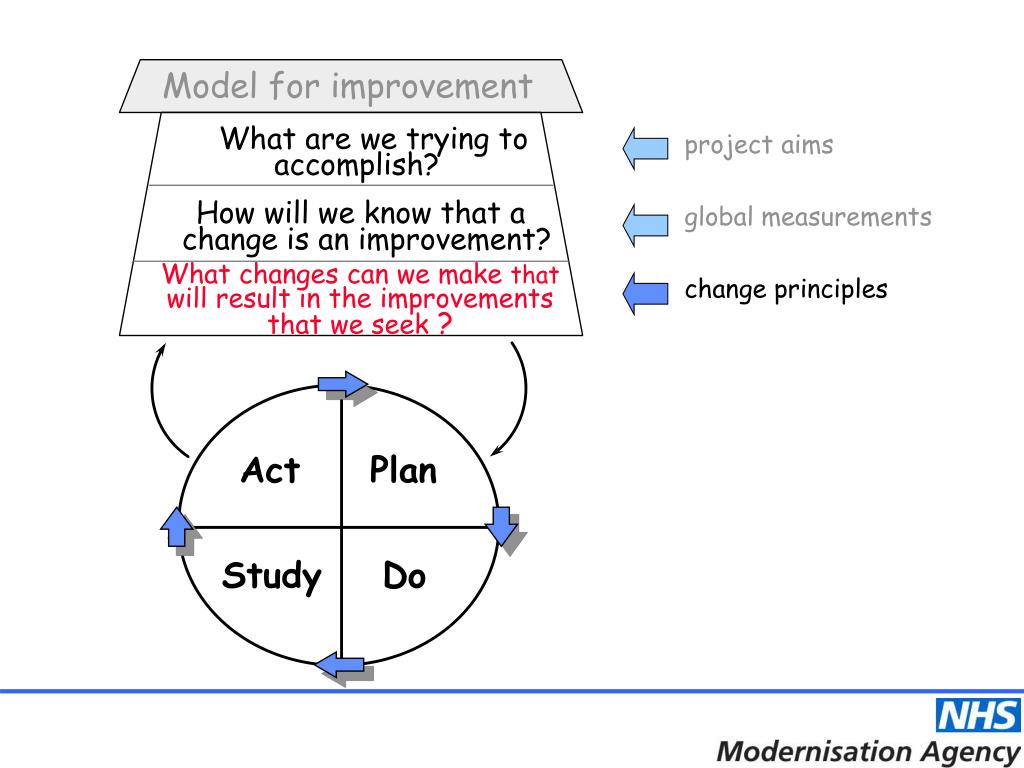 Model for improvement

What are we trying to accomplish?

How will we know that a change is an improvement?

What changes can we make that will result in the improvements that we seek ?

project aims

global measurements

change principles

Act

Plan

Study

Do

NHS

Modernisation Agency